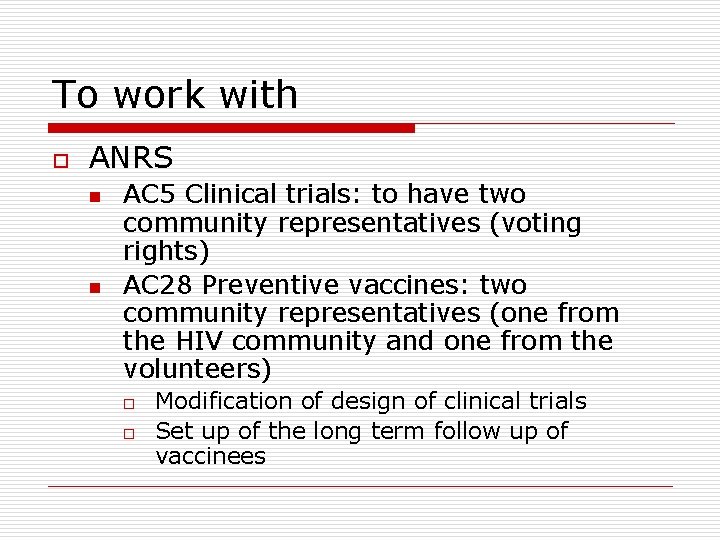 To work with

ANRS

AC5 Clinical trials: to have two community representatives (voting rights)

AC28 Preventive vaccines: two community representatives (one from the HIV community and one from the volunteers)

Modification of design of clinical trials

Set up of the long term follow up of vaccinees